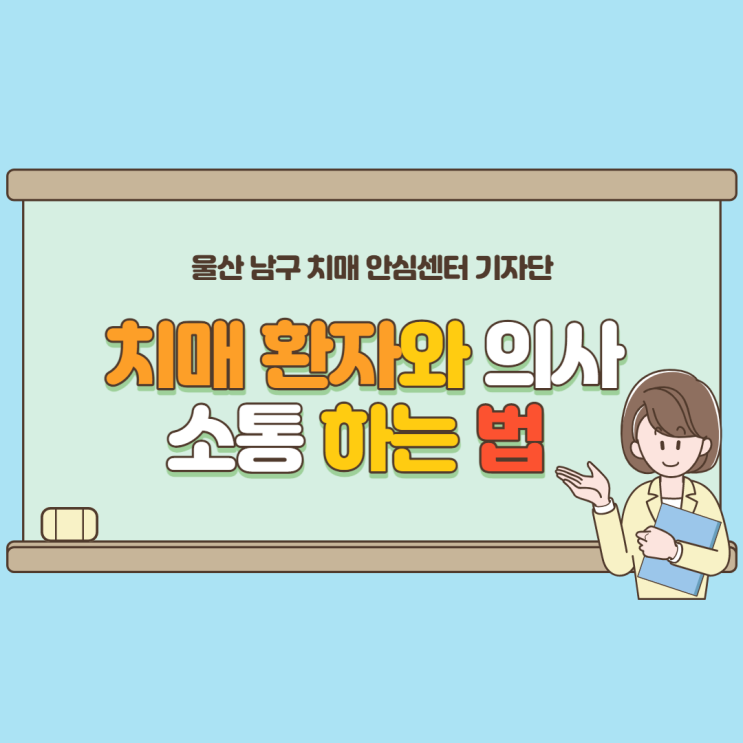 울산 남구 치매 안심센터 기자단

치매 환자와 의사 소통 하는 법